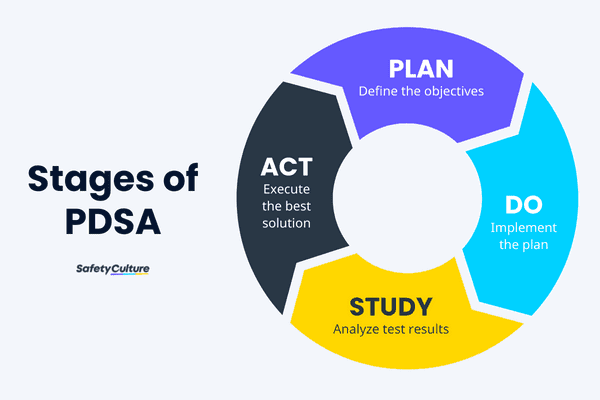 Stages of PDSA

SafetyCulture

PLAN
Define the objectives

DO
Implement the plan

STUDY
Analyze test results

ACT
Execute the best solution